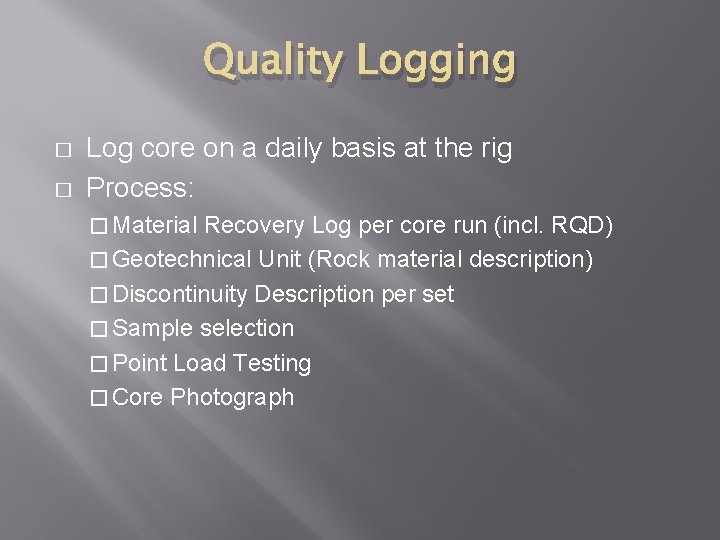 Quality Logging

□ Log core on a daily basis at the rig
□ Process:
□ Material Recovery Log per core run (incl. RQD)
□ Geotechnical Unit (Rock material description)
□ Discontinuity Description per set
□ Sample selection
□ Point Load Testing
□ Core Photograph